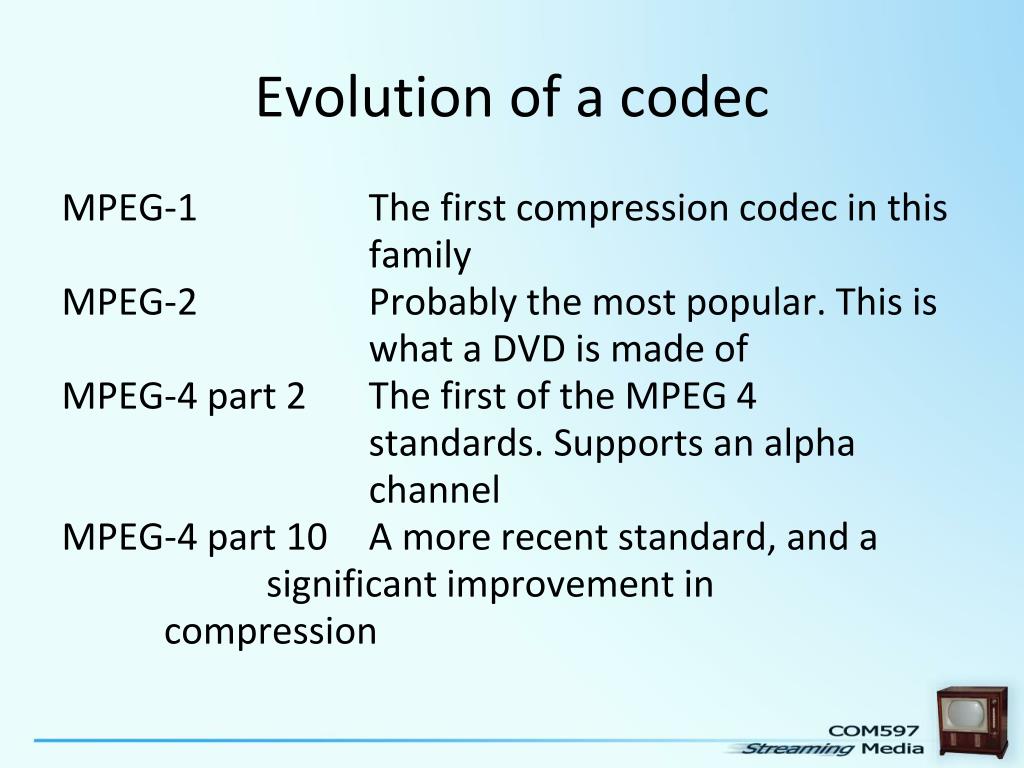 Evolution of a codec

MPEG-1 The first compression codec in this family
MPEG-2 Probably the most popular. This is what a DVD is made of
MPEG-4 part 2 The first of the MPEG 4 standards. Supports an alpha channel
MPEG-4 part 10 A more recent standard, and a significant improvement in compression

COM597
Streaming Media